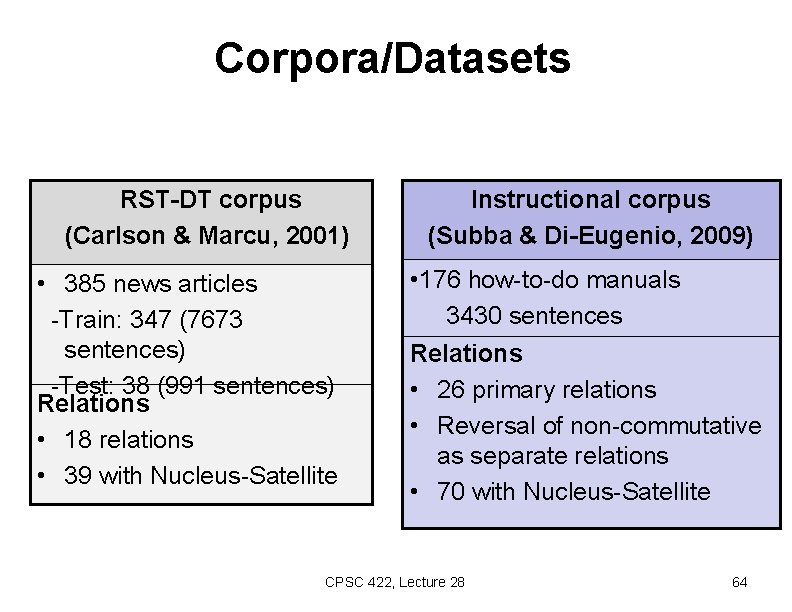 Corpora/Datasets

RST-DT corpus
(Carlson & Marcu, 2001)

• 385 news articles
-Train: 347 (7673 sentences)
-Test: 38 (991 sentences)

Relations
• 18 relations
• 39 with Nucleus-Satellite

Instructional corpus
(Subba & Di-Eugenio, 2009)

•176 how-to-do manuals
3430 sentences

Relations
• 26 primary relations
• Reversal of non-commutative as separate relations
• 70 with Nucleus-Satellite

CPSC 422, Lecture 28

64